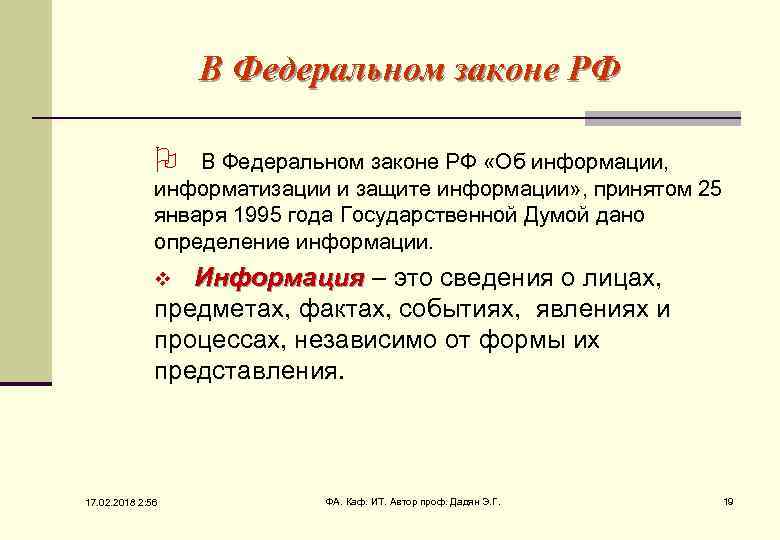 В Федеральном законе РФ

В Федеральном законе РФ «Об информации, информатизации и защите информации», принятом 25 января 1995 года Государственной Думой дано определение информации.

Информация – это сведения о лицах, предметах, фактах, событиях, явлениях и процессах, независимо от формы их представления.

17.02.2018 2:56

ФА. Каф. ИТ. Автор проф. Дадян Э.Г.

19